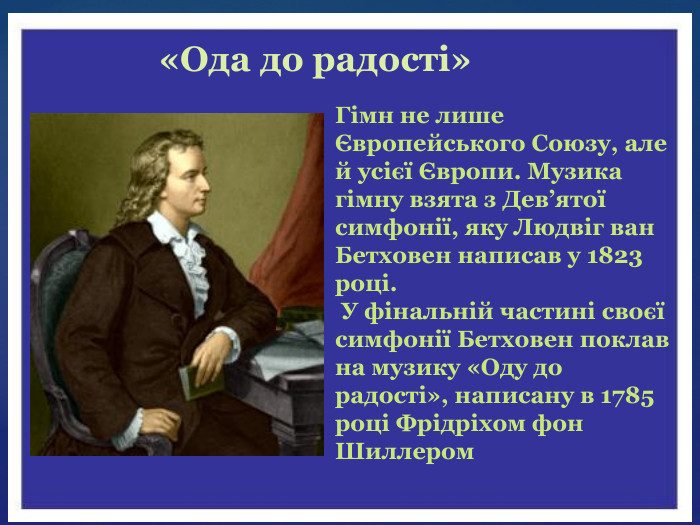 «Ода до радості»

Гімн не лише Європейського Союзу, але й усієї Європи. Музика гімну взята з Дев’ятої симфонії, яку Людвіг ван Бетховен написав у 1823 році.

У фінальній частині своєї симфонії Бетховен поклав на музику «Оду до радості», написану в 1785 році Фрідріхом фон Шиллером